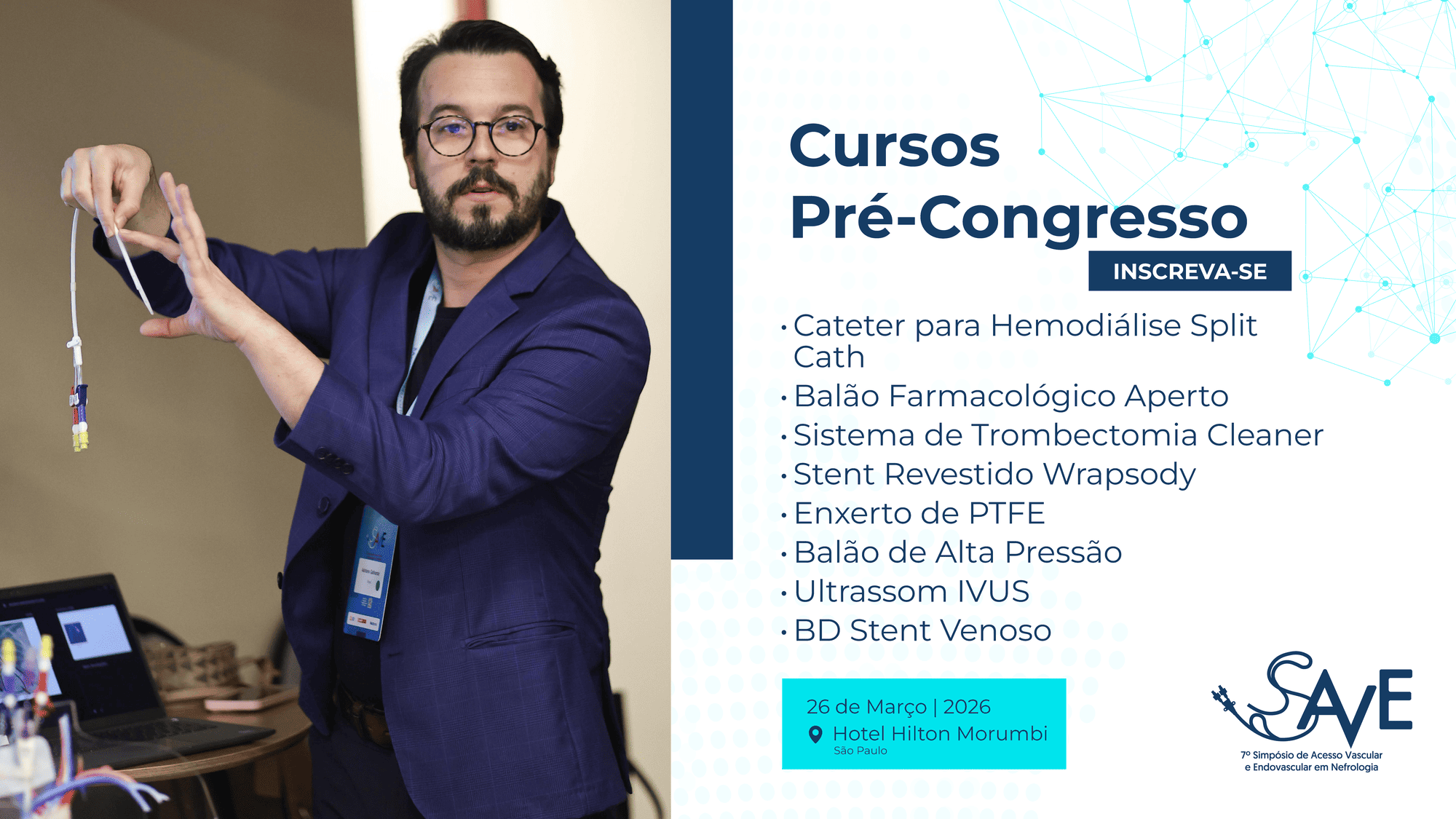 Cursos Pré-Congresso

INSCREVA-SE

• Cateter para Hemodiálise Split Cath
• Balão Farmacológico Aperto
• Sistema de Trombectomia Cleaner
• Stent Revestido Wrapsody
• Enxerto de PTFE
• Balão de Alta Pressão
• Ultrassom IVUS
• BD Stent Venoso

26 de Março | 2026
Hotel Hilton Morumbi
São Paulo

SAVE
7º Simpósio de Acesso Vascular e Endovascular em Nefrologia